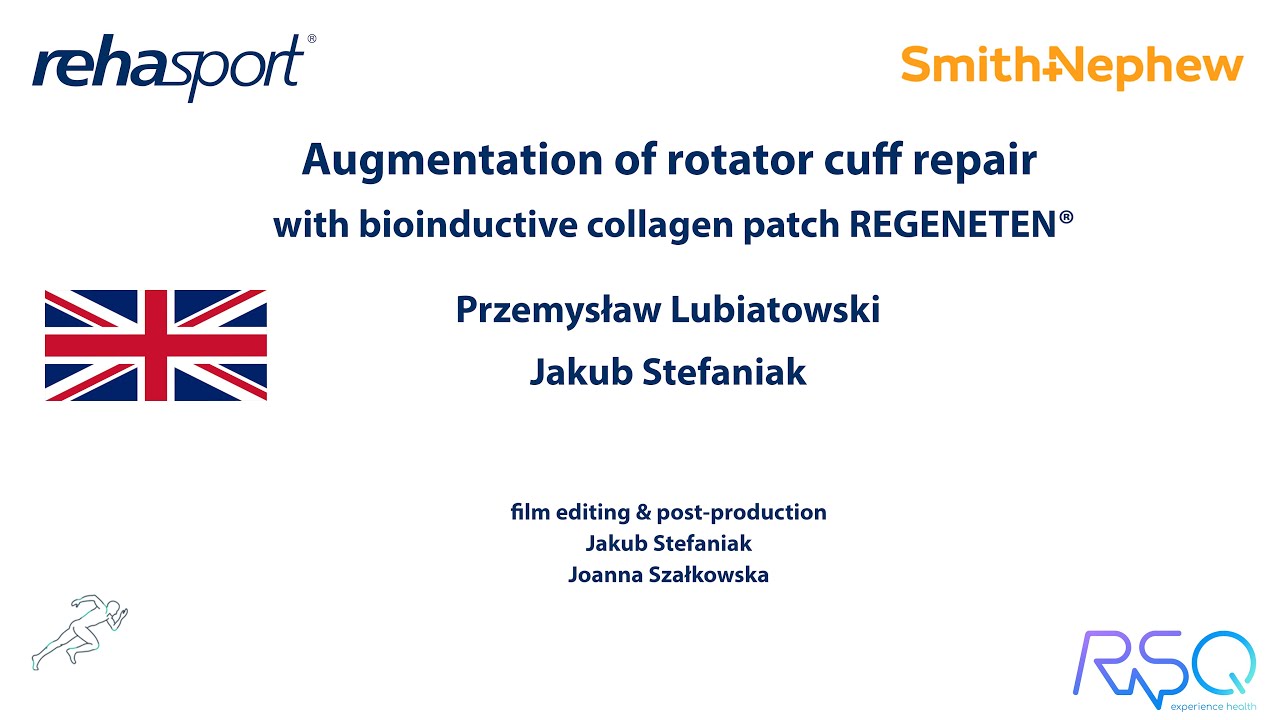 rehasport®

Smith+Nephew

Augmentation of rotator cuff repair

with bioinductive collagen patch REGENETEN®

Przemysław Lubiatowski

Jakub Stefaniak

film editing & post-production
Jakub Stefaniak
Joanna Szałkowska

RSQ
experience health